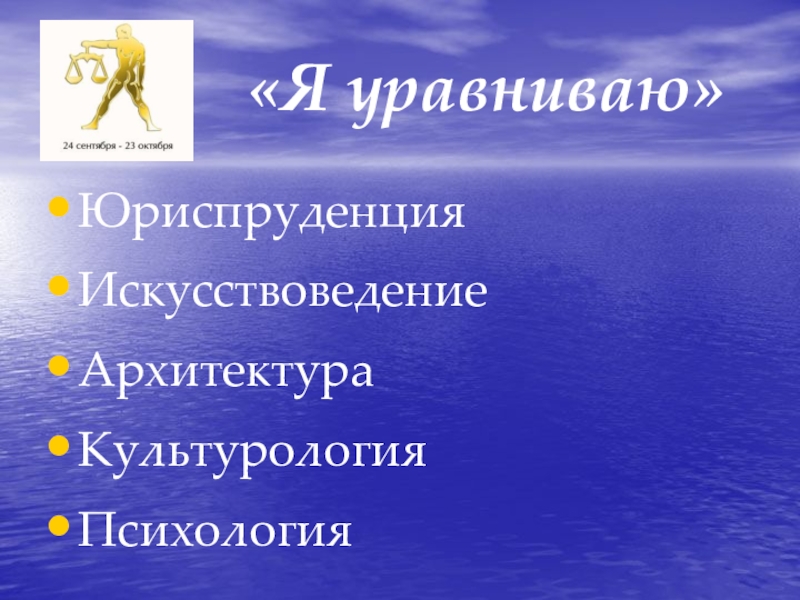 24 сентября - 23 октября

«Я уравниваю»

- Юриспруденция
- Искусствоведение
- Архитектура
- Культурология
- Психология